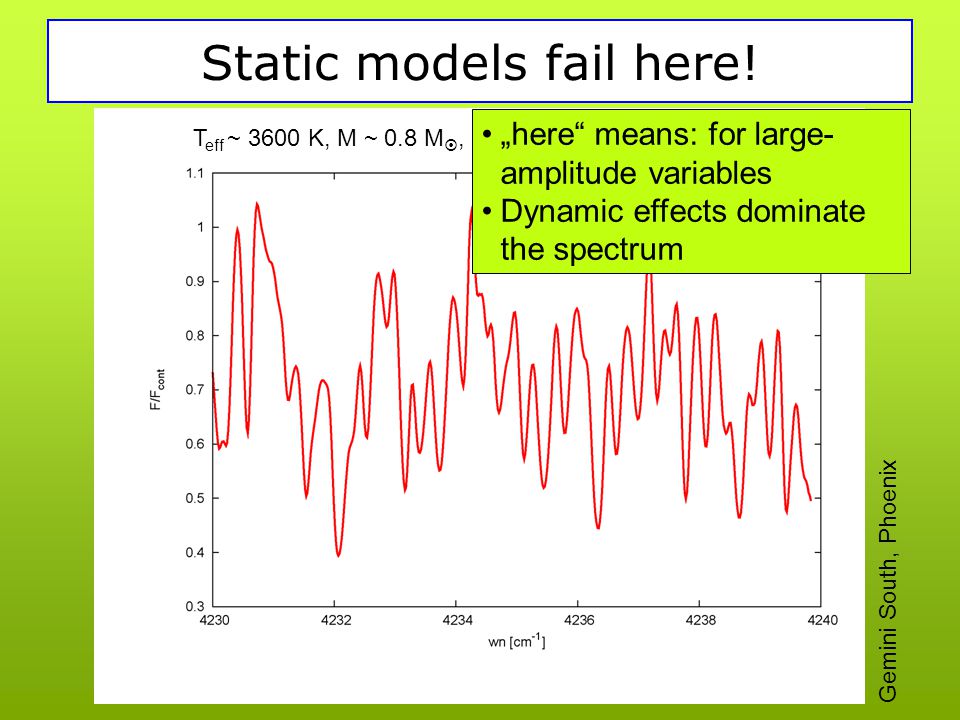 Static models fail here!

$T_{eff}$ ~ 3600 K, M ~ 0.8 $M_{\odot}$,

• „here“ means: for large-amplitude variables
• Dynamic effects dominate the spectrum

1.1
1
0.9
0.8
0.7
0.6
0.5
0.4
0.3

$F/F_{cont}$

4230 4232 4234 4236 4238 4240

wn [$cm^{-1}$]

Gemini South, Phoenix